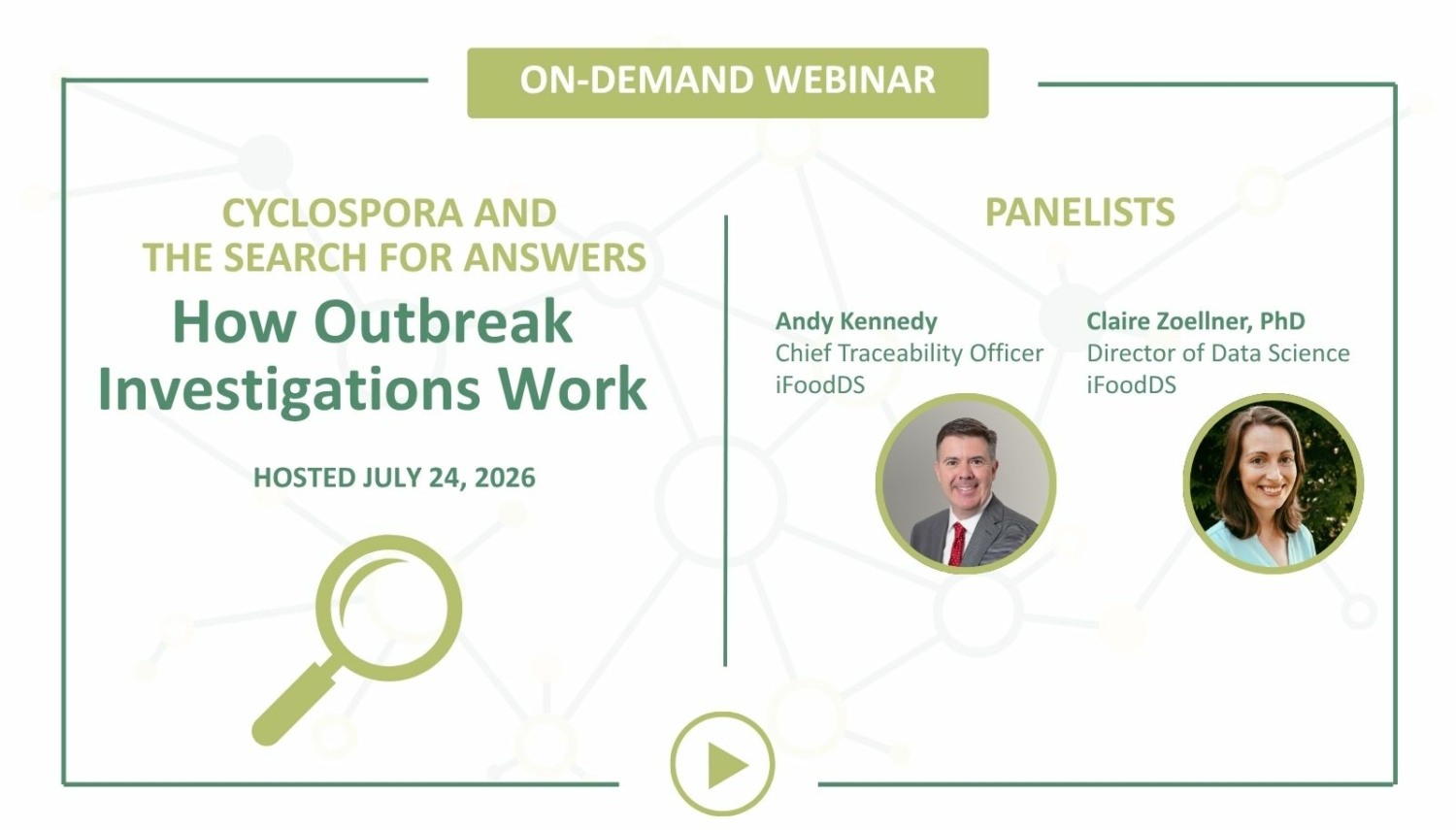 ON-DEMAND WEBINAR

CYCLOSPORA AND THE SEARCH FOR ANSWERS

How Outbreak Investigations Work

HOSTED JULY 24, 2026

PANELISTS

Andy Kennedy
Chief Traceability Officer
iFoodDS

Claire Zoellner, PhD
Director of Data Science
iFoodDS